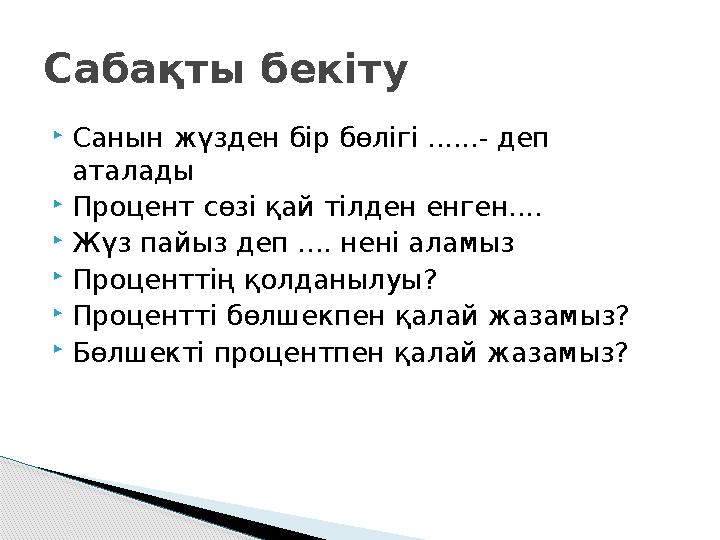 Сабақты бекіту

Санын жүзден бір бөлігі ……- деп аталады
Процент сөзі қай тілден енген….
Жүз пайыз деп …. нені аламыз
Проценттің қолданылуы?
Процентті бөлшекпен қалай жазамыз?
Бөлшекті процентпен қалай жазамыз?